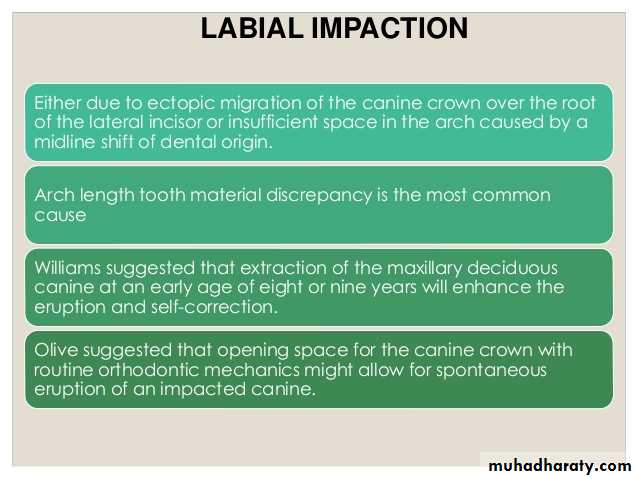 LABIAL IMPACTION

Either due to ectopic migration of the canine crown over the root of the lateral incisor or insufficient space in the arch caused by a midline shift of dental origin.

Arch length tooth material discrepancy is the most common cause

Williams suggested that extraction of the maxillary deciduous canine at an early age of eight or nine years will enhance the eruption and self-correction.

Olive suggested that opening space for the canine crown with routine orthodontic mechanics might allow for spontaneous eruption of an impacted canine.

muhadharaty.com